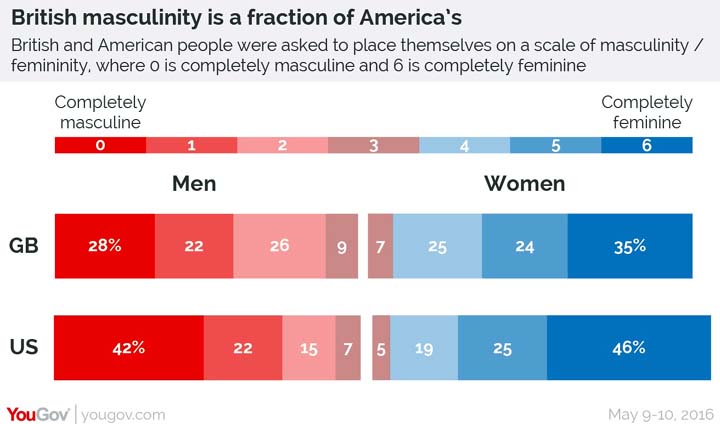 British masculinity is a fraction of America's

British and American people were asked to place themselves on a scale of masculinity / femininity, where 0 is completely masculine and 6 is completely feminine

Completely masculine

Completely feminine

0 1 2 3 4 5 6

Men

Women

GB 28% 22 26 9 7 25 24 35%

US 42% 22 15 7 5 19 25 46%

YouGov | yougov.com

May 9-10, 2016